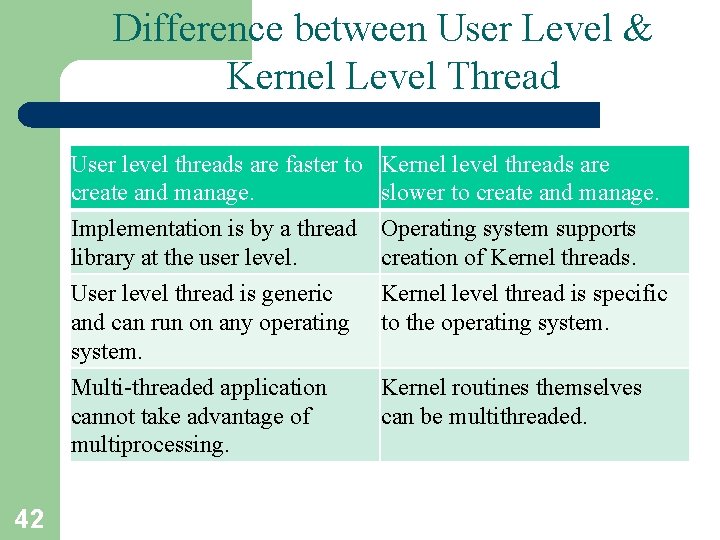 Difference between User Level & Kernel Level Thread

| User level threads are faster to create and manage. | Kernel level threads are slower to create and manage. |
|---|---|
| Implementation is by a thread library at the user level. | Operating system supports creation of Kernel threads. |
| User level thread is generic and can run on any operating system. | Kernel level thread is specific to the operating system. |
| Multi-threaded application cannot take advantage of multiprocessing. | Kernel routines themselves can be multithreaded. |

42